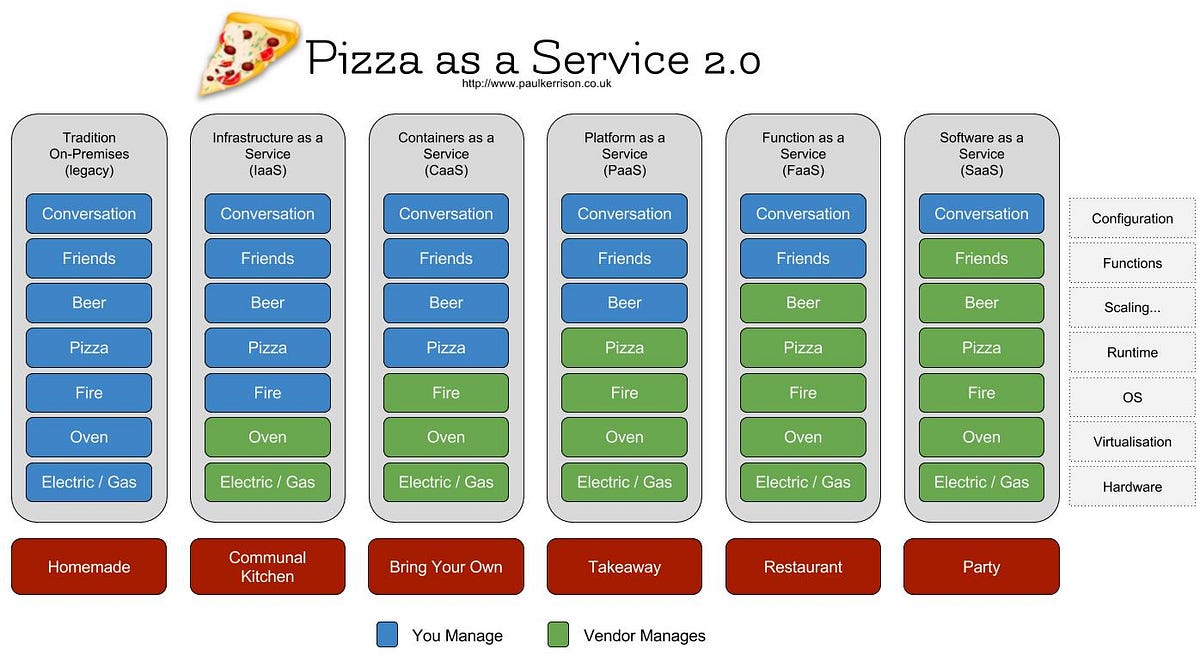 Pizza as a Service 2.0
http://www.paulkerrison.co.uk

Tradition On-Premises (legacy)
Conversation
Friends
Beer
Pizza
Fire
Oven
Electric / Gas
Homemade

Infrastructure as a Service (IaaS)
Conversation
Friends
Beer
Pizza
Fire
Oven
Electric / Gas
Communal Kitchen

Containers as a Service (CaaS)
Conversation
Friends
Beer
Pizza
Fire
Oven
Electric / Gas
Bring Your Own

Platform as a Service (PaaS)
Conversation
Friends
Beer
Pizza
Fire
Oven
Electric / Gas
Takeaway

Function as a Service (FaaS)
Conversation
Friends
Beer
Pizza
Fire
Oven
Electric / Gas
Restaurant

Software as a Service (SaaS)
Conversation
Friends
Beer
Pizza
Fire
Oven
Electric / Gas
Party

Configuration
Functions
Scaling...
Runtime
OS
Virtualisation
Hardware

You Manage
Vendor Manages